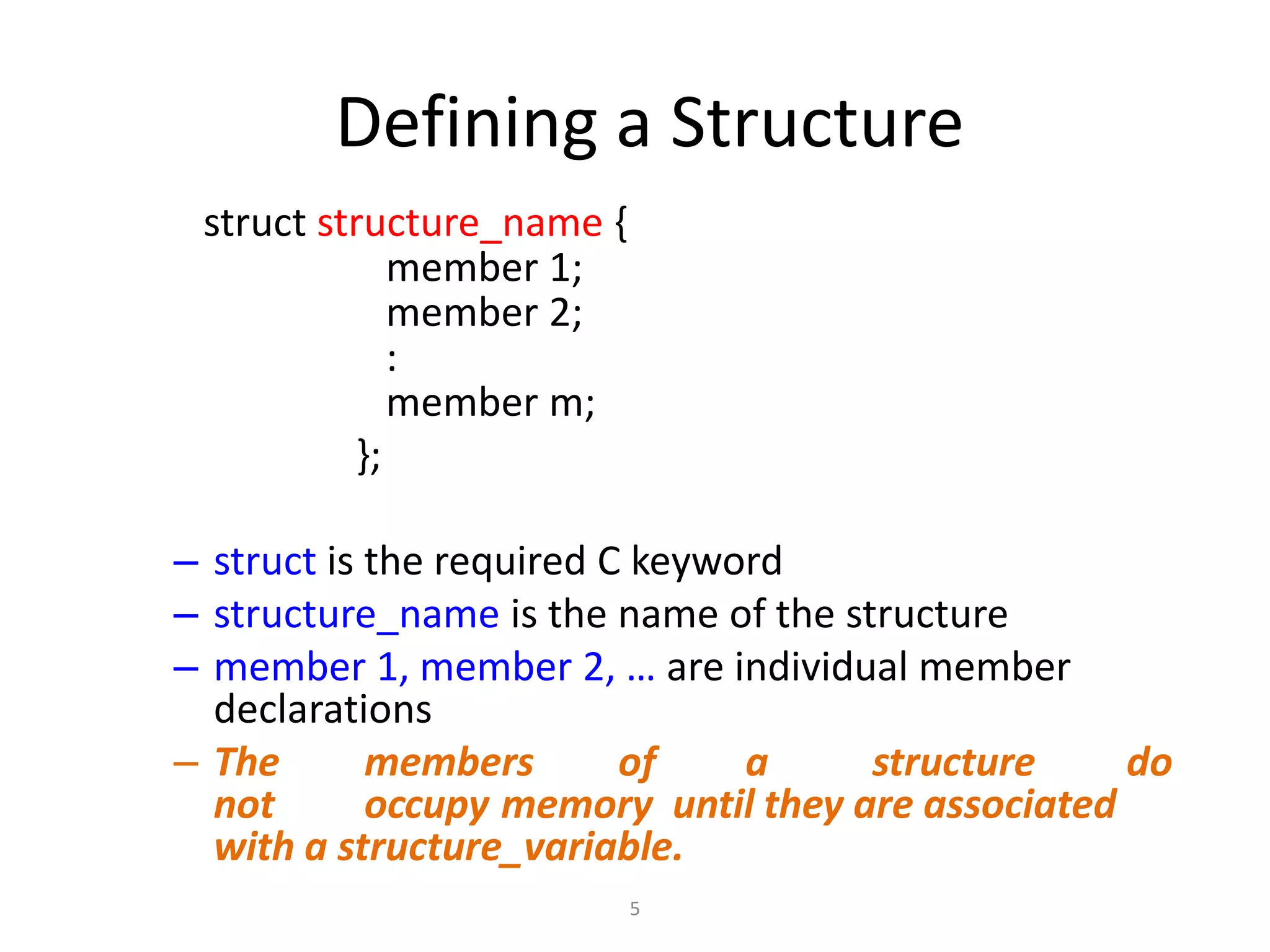 Defining a Structure

struct structure_name {
member 1;
member 2;
:
member m;
};

– struct is the required C keyword
– structure_name is the name of the structure
– member 1, member 2, … are individual member declarations
– The members of a structure do not occupy memory until they are associated with a structure_variable.

5